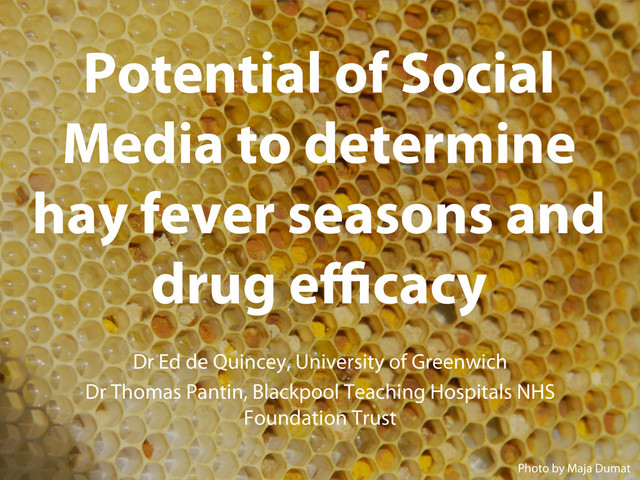 Potential of Social Media to determine hay fever seasons and drug efficacy

Dr Ed de Quincey, University of Greenwich
Dr Thomas Pantin, Blackpool Teaching Hospitals NHS Foundation Trust

Photo by Maja Dumat